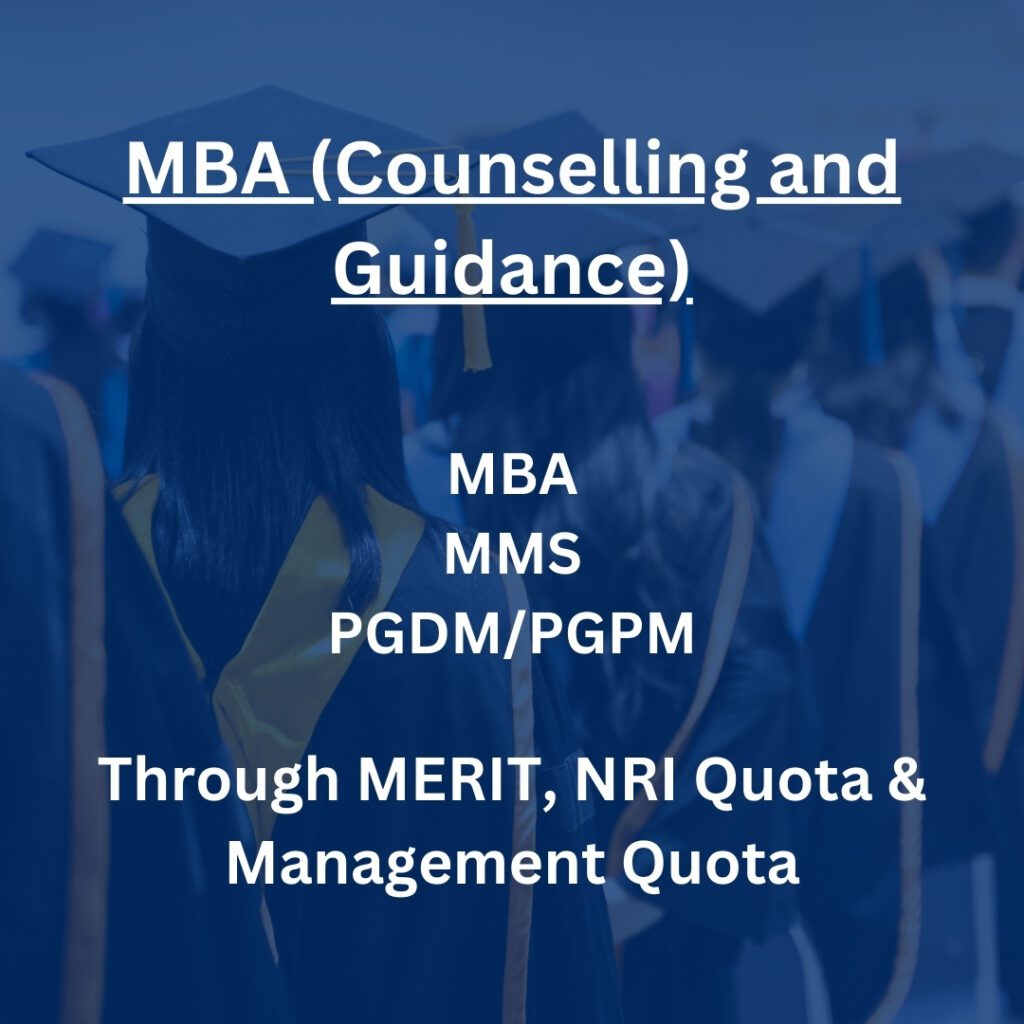 MBA (Counselling and Guidance)

MBA
MMS
PGDM/PGPM

Through MERIT, NRI Quota & Management Quota